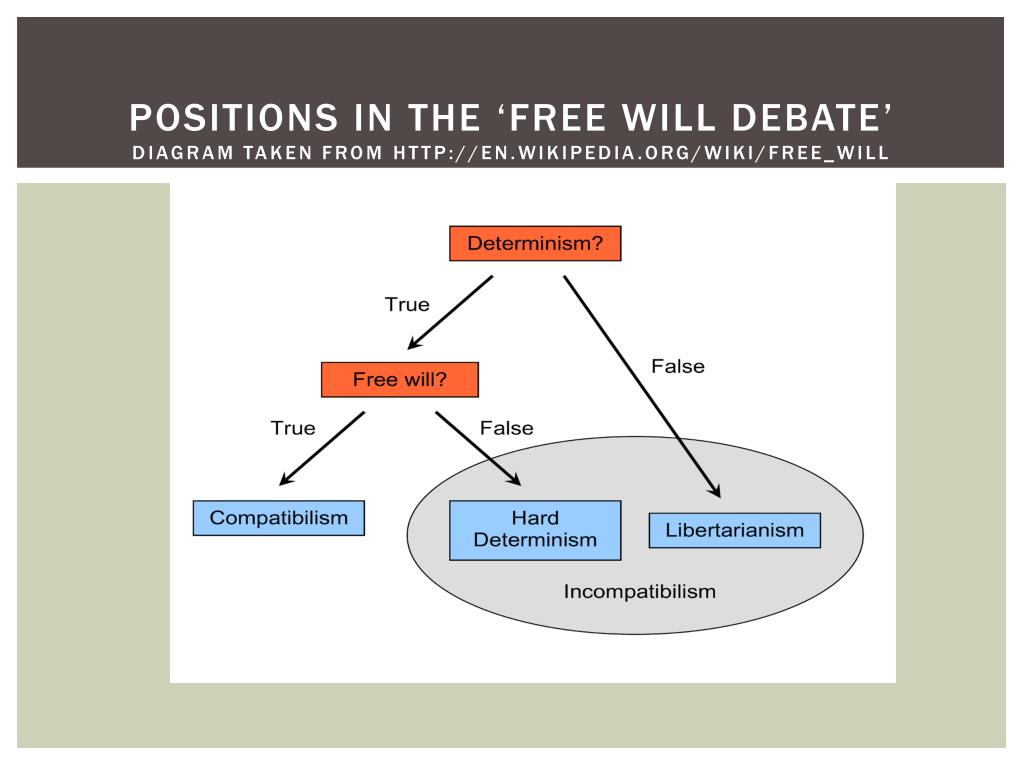 POSITIONS IN THE ‘FREE WILL DEBATE’
DIAGRAM TAKEN FROM HTTP://EN.WIKIPEDIA.ORG/WIKI/FREE_WILL

Determinism?
True
False
Free will?
True
False
Compatibilism
Hard Determinism
Libertarianism
Incompatibilism